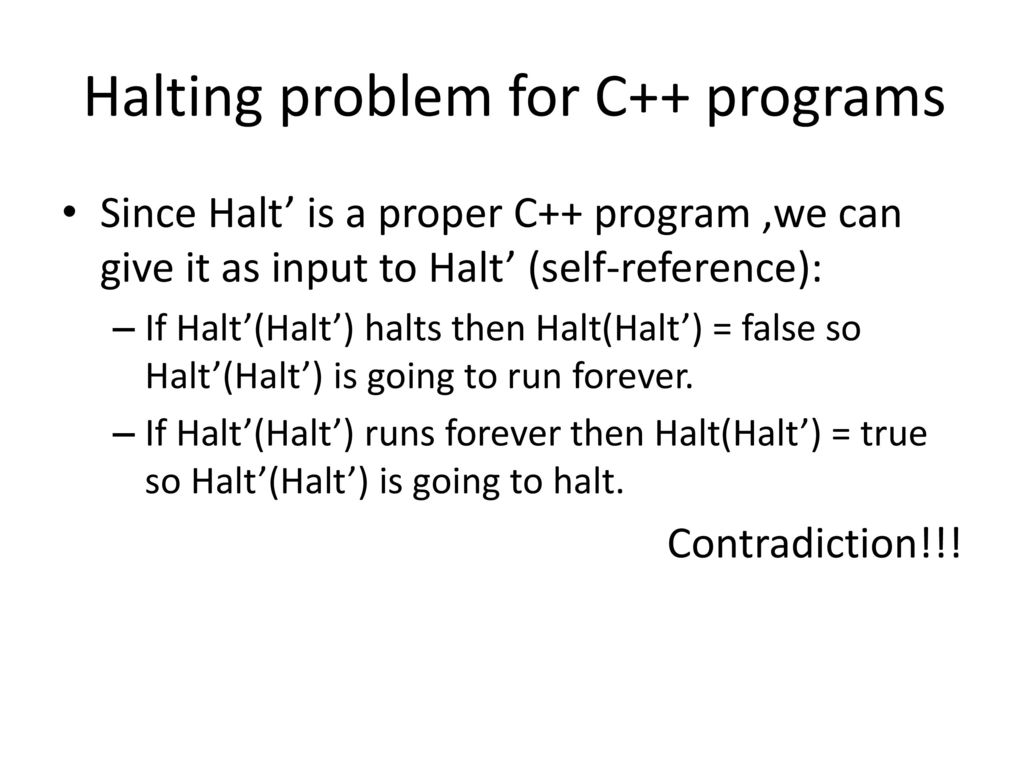 Halting problem for C++ programs

• Since Halt’ is a proper C++ program ,we can give it as input to Halt’ (self-reference):

– If Halt’(Halt’) halts then Halt(Halt’) = false so Halt’(Halt’) is going to run forever.

– If Halt’(Halt’) runs forever then Halt(Halt’) = true so Halt’(Halt’) is going to halt.

Contradiction!!!